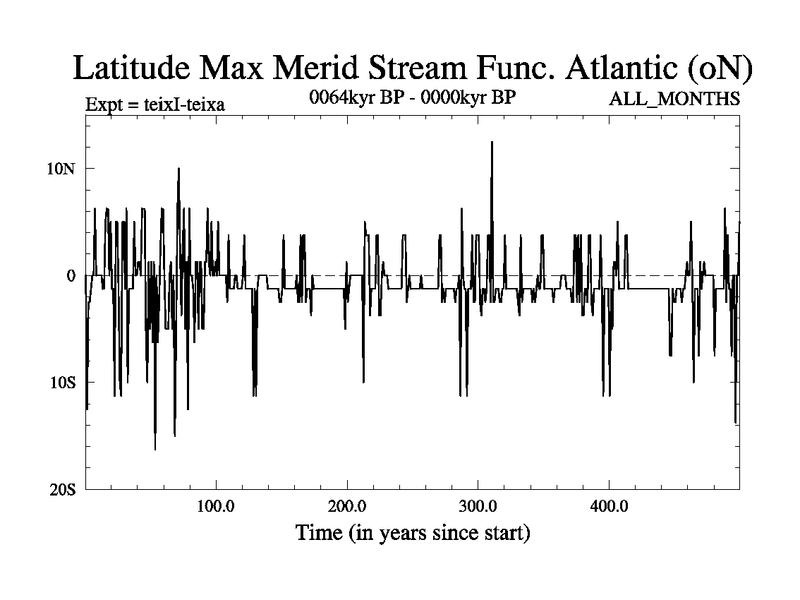 Latitude Max Merid Stream Func. Atlantic (oN)

Expt = teixI-teixa

0064kyr BP - 0000kyr BP

ALL_MONTHS

10N

0

10S

20S

100.0

200.0

300.0

400.0

Time (in years since start)